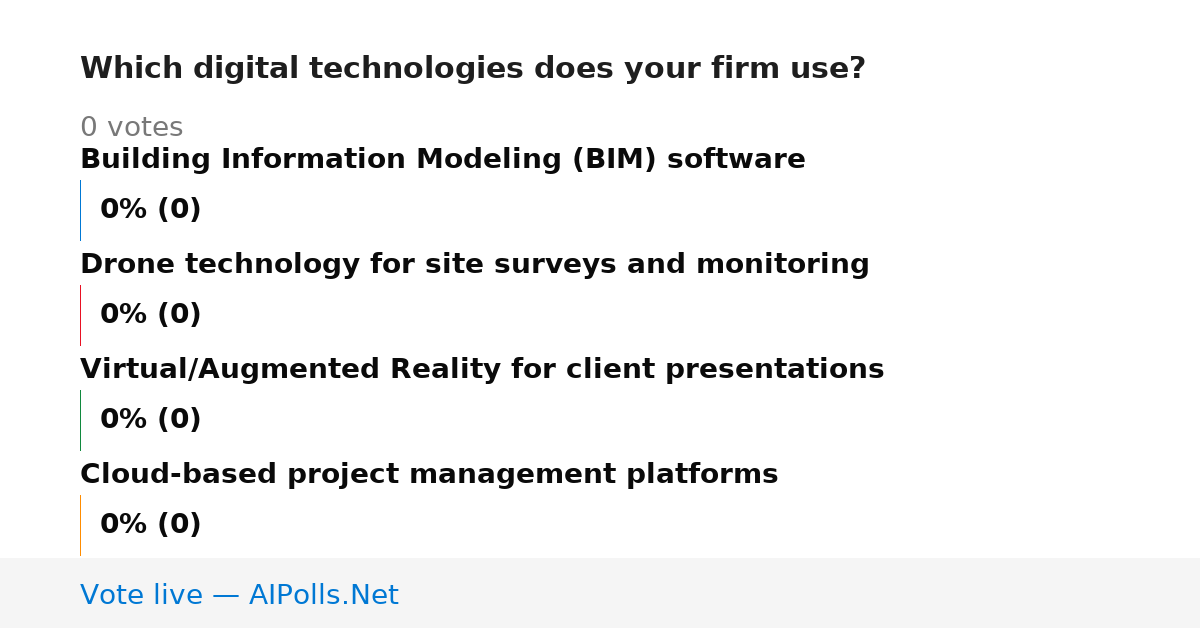 Which digital technologies does your firm use?

0 votes

Building Information Modeling (BIM) software

0% (0)

Drone technology for site surveys and monitoring

0% (0)

Virtual/Augmented Reality for client presentations

0% (0)

Cloud-based project management platforms

0% (0)

Vote live — AIPolls.Net